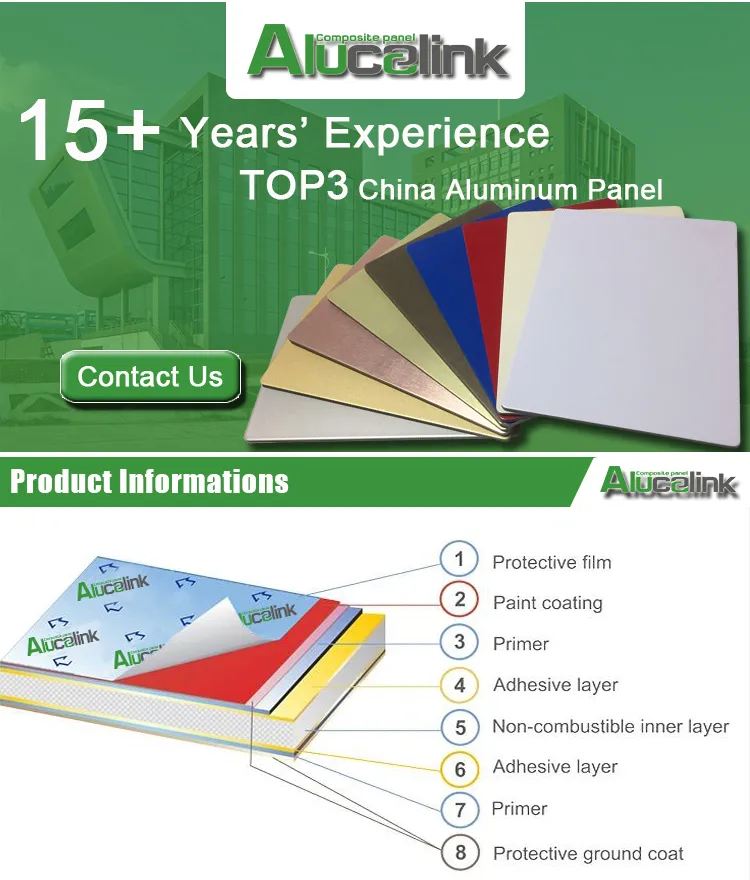 Composite panel
Alucalink

15+ Years' Experience
TOP3 China Aluminum Panel

Contact Us

Product Informations

Composite panel
Alucalink

Alucalink
Alucalink
Alucalink
Alucalink

1 Protective film
2 Paint coating
3 Primer
4 Adhesive layer
5 Non-combustible inner layer
6 Adhesive layer
7 Primer
8 Protective ground coat